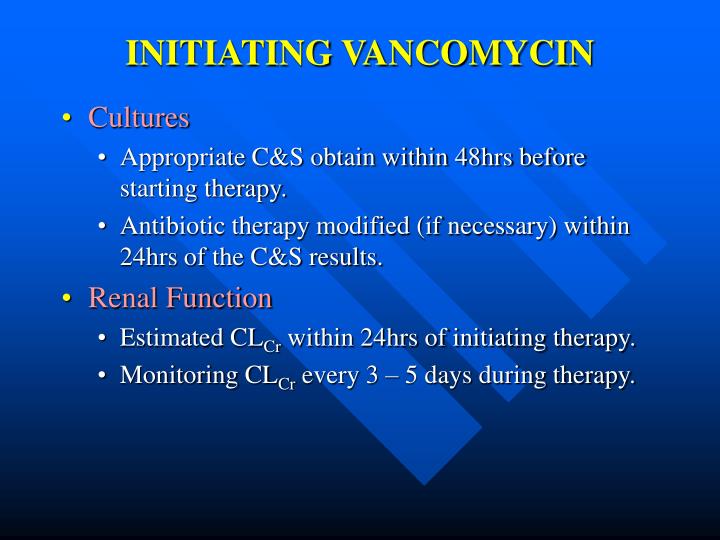 INITIATING VANCOMYCIN

• Cultures
  • Appropriate C&S obtain within 48hrs before starting therapy.
  • Antibiotic therapy modified (if necessary) within 24hrs of the C&S results.
• Renal Function
  • Estimated $CL_{Cr}$ within 24hrs of initiating therapy.
  • Monitoring $CL_{Cr}$ every 3 – 5 days during therapy.